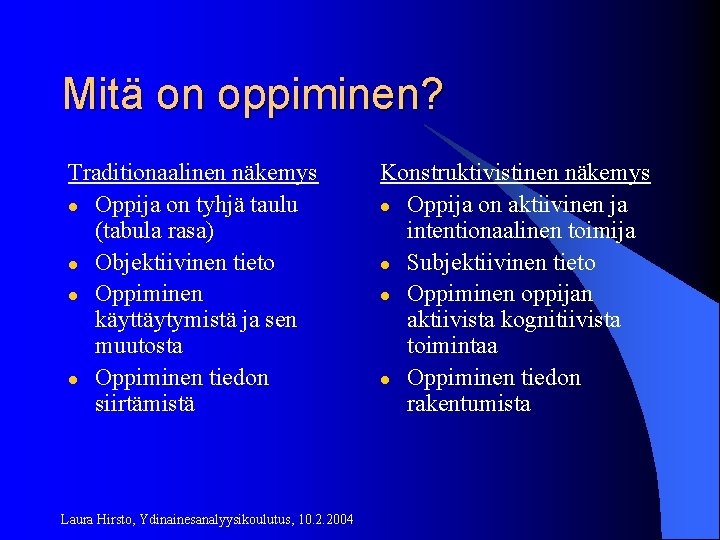 Mitä on oppiminen?

Traditionaalinen näkemys
- Oppija on tyhjä taulu (tabula rasa)
- Objektiivinen tieto
- Oppiminen käyttäytymistä ja sen muutosta
- Oppiminen tiedon siirtämistä

Konstruktivistinen näkemys
- Oppija on aktiivinen ja intentionaalinen toimija
- Subjektiivinen tieto
- Oppiminen oppijan aktiivista kognitiivista toimintaa
- Oppiminen tiedon rakentumista

Laura Hirsto, Ydinainesanalyysikoulutus, 10.2.2004